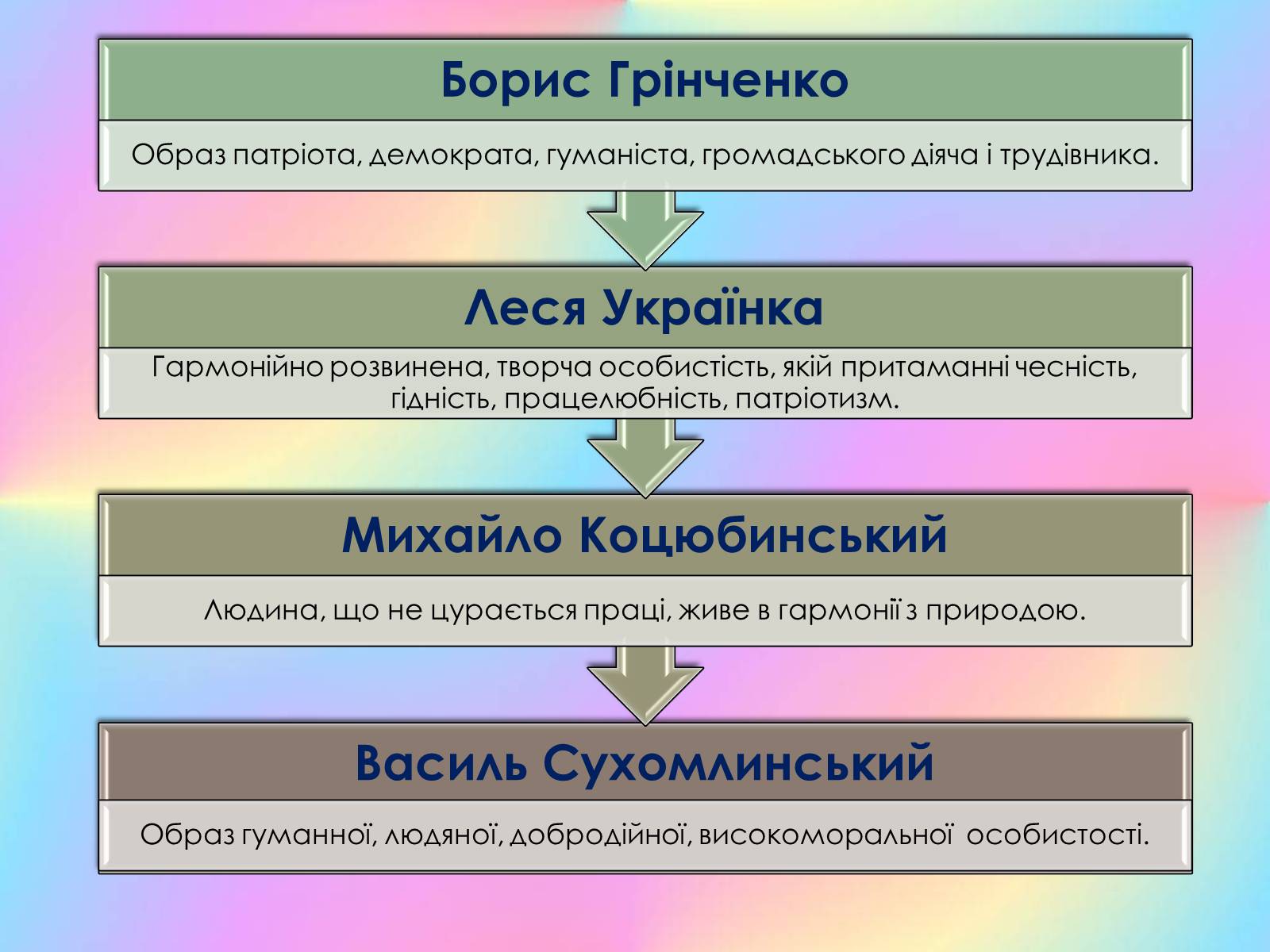 Борис Грінченко

Образ патріота, демократа, гуманіста, громадського діяча і трудівника.

Леся Українка

Гармонійно розвинена, творча особистість, якій притаманні чесність, гідність, працелюбність, патріотизм.

Михайло Коцюбинський

Людина, що не цурається праці, живе в гармонії з природою.

Василь Сухомлинський

Образ гуманної, людяної, добродійної, високоморальної особистості.